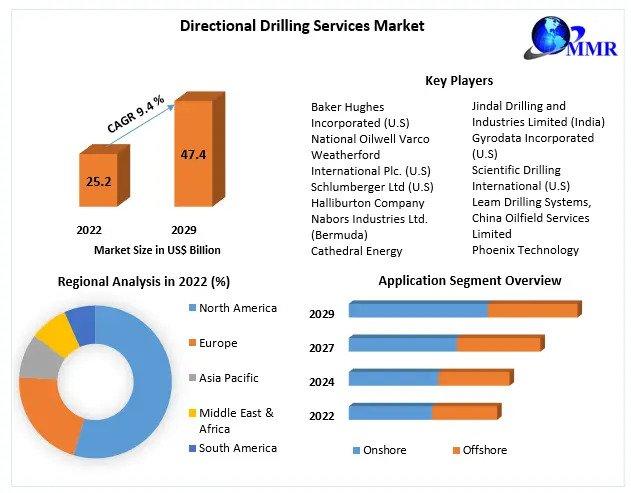 Directional Drilling Services Market

MMR

CAGR 9.4 %

25.2

47.4

2022

2029

Market Size in US$ Billion

Key Players

Baker Hughes Incorporated (U.S)
National Oilwell Varco
Weatherford International Plc. (U.S)
Schlumberger Ltd (U.S)
Halliburton Company
Nabors Industries Ltd. (Bermuda)
Cathedral Energy

Jindal Drilling and Industries Limited (India)
Gyrodata Incorporated (U.S)
Scientific Drilling International (U.S)
Leam Drilling Systems,
China Oilfield Services Limited
Phoenix Technology

Regional Analysis in 2022 (%)

North America
Europe
Asia Pacific
Middle East & Africa
South America

Application Segment Overview

2029
2027
2024
2022

Onshore
Offshore